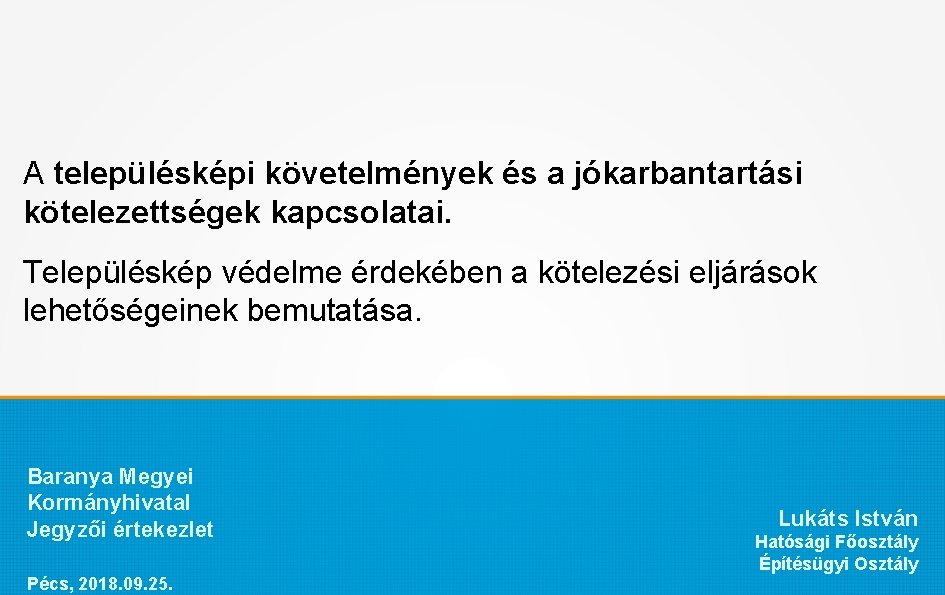 A településképi követelmények és a jókarbantartási kötelezettségek kapcsolatai.

Településkép védelme érdekében a kötelezési eljárások lehetőségeinek bemutatása.

Baranya Megyei Kormányhivatal
Jegyzői értekezlet

Pécs, 2018.09.25.

Lukáts István
Hatósági Főosztály
Építésügyi Osztály